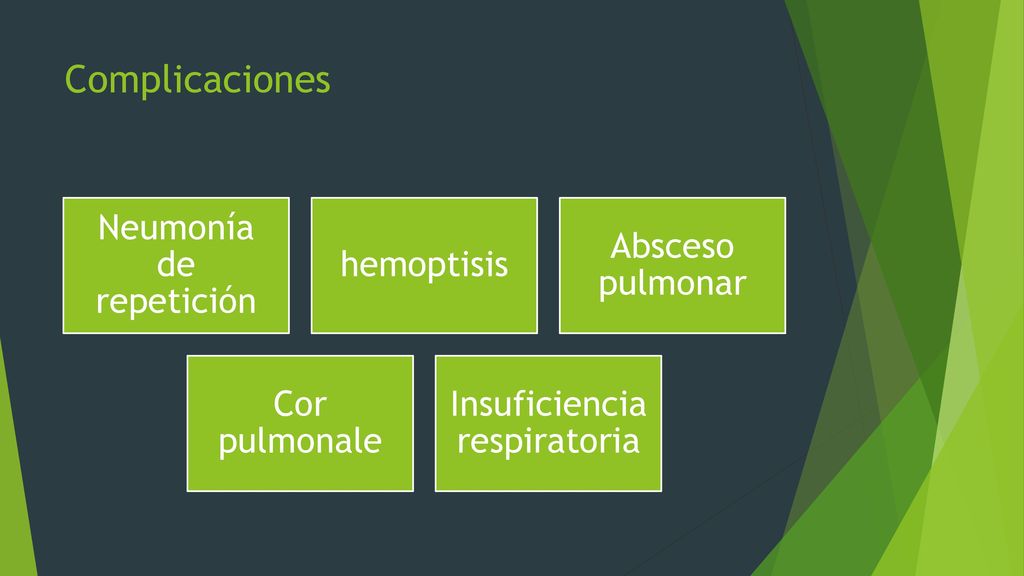 Complicaciones

Neumonía de repetición

hemoptisis

Absceso pulmonar

Cor pulmonale

Insuficiencia respiratoria